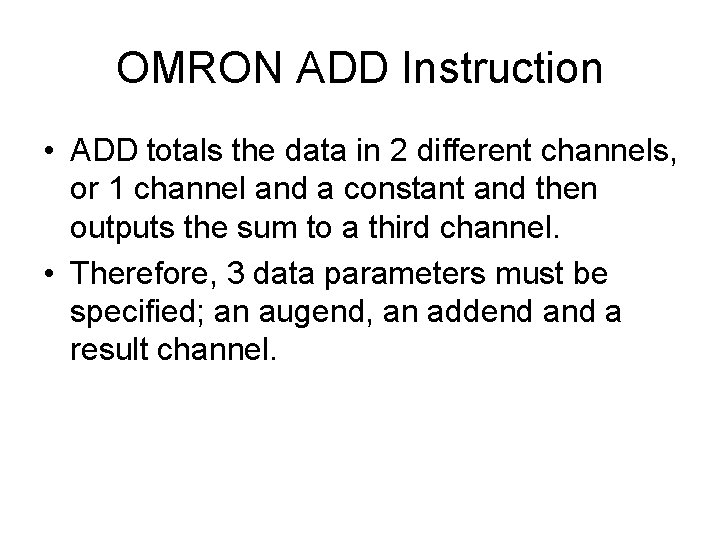 OMRON ADD Instruction

• ADD totals the data in 2 different channels, or 1 channel and a constant and then outputs the sum to a third channel.

• Therefore, 3 data parameters must be specified; an augend, an addend and a result channel.